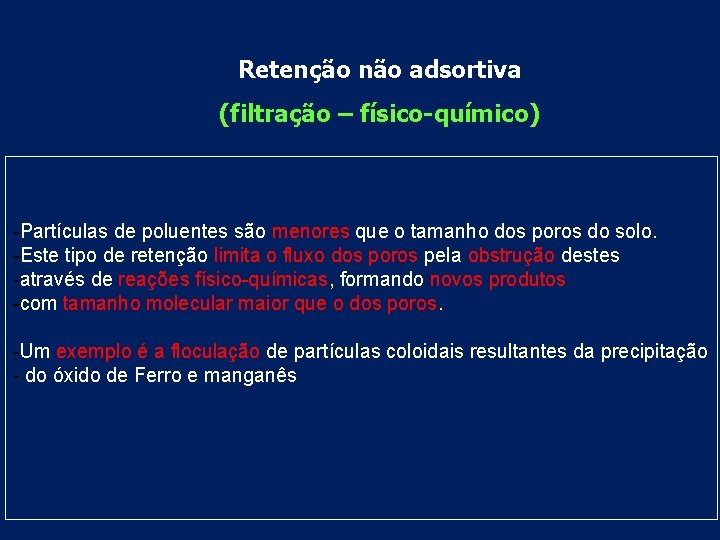 Retenção não adsortiva

(filtração – físico-químico)

-Partículas de poluentes são menores que o tamanho dos poros do solo.
-Este tipo de retenção limita o fluxo dos poros pela obstrução destes
-através de reações físico-químicas, formando novos produtos
-com tamanho molecular maior que o dos poros.

-Um exemplo é a floculação de partículas coloidais resultantes da precipitação
- do óxido de Ferro e manganês